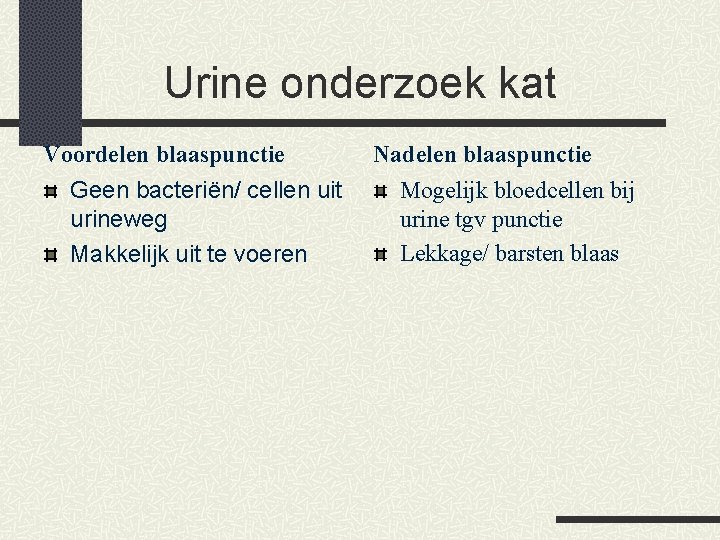 Urine onderzoek kat

Voordelen blaaspunctie

Geen bacteriën/ cellen uit urineweg

Makkelijk uit te voeren

Nadelen blaaspunctie

Mogelijk bloedcellen bij urine tgv punctie

Lekkage/ barsten blaas